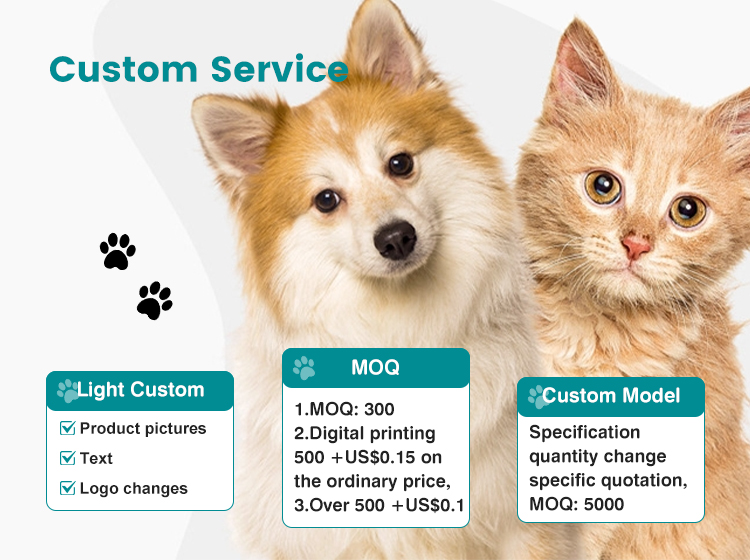 Custom Service

Light Custom

Product pictures

Text

Logo changes

MOQ

1.MOQ: 300
2.Digital printing 500 +US$0.15 on the ordinary price,
3.Over 500 +US$0.1

Custom Model

Specification quantity change specific quotation, MOQ: 5000